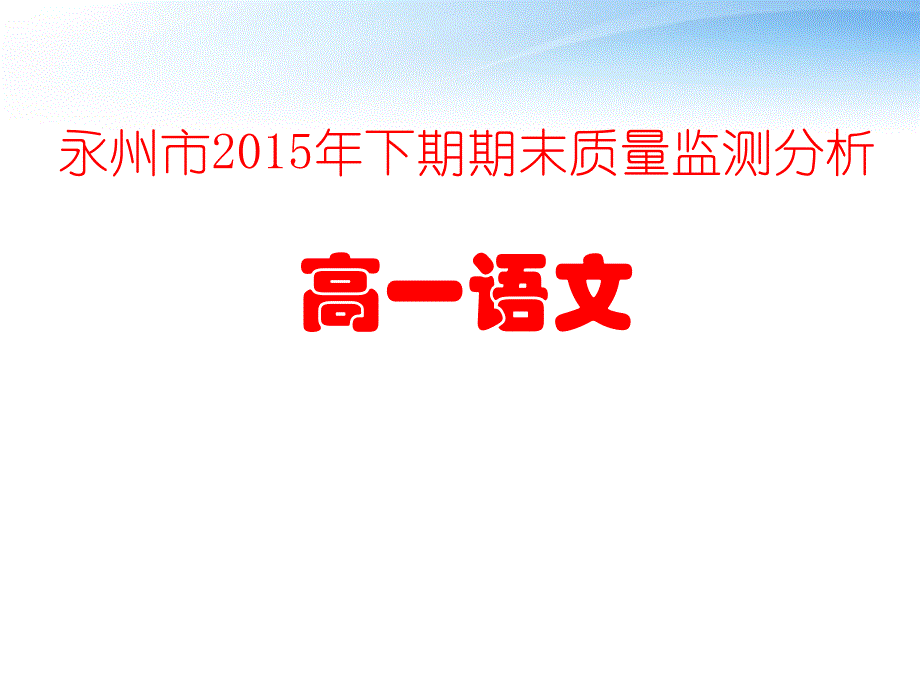 永州市2015年下期期末质量监测分析

高一语文